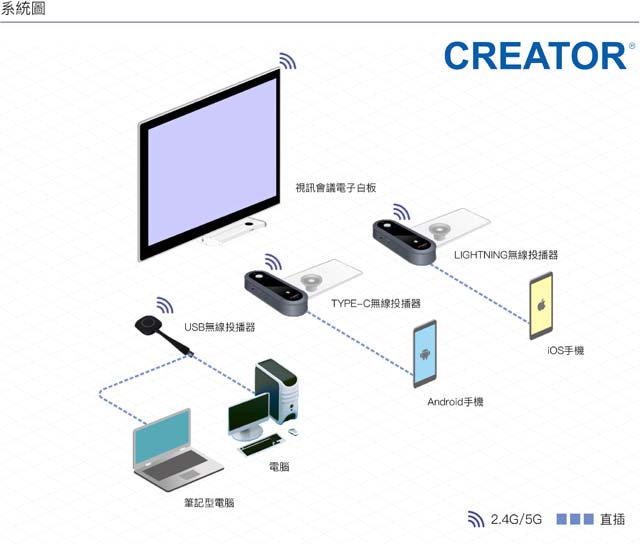 系統圖

CREATOR®

視訊會議電子白板

LIGHTNING無線投播器

TYPE-C無線投播器

USB無線投播器

iOS手機

Android手機

電腦

筆記型電腦

2.4G/5G 直插